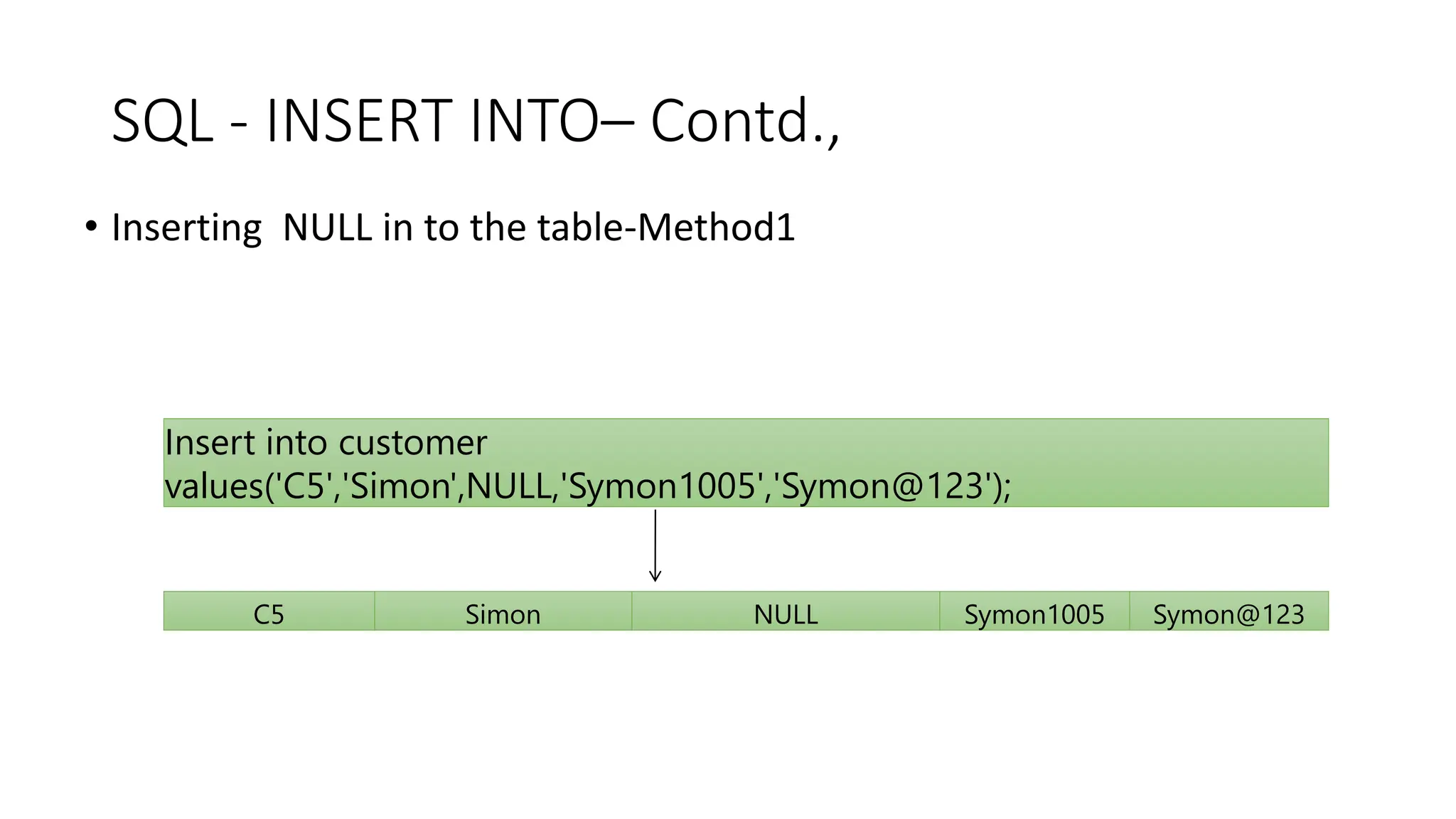 SQL - INSERT INTO– Contd.,

• Inserting NULL in to the table-Method1

Insert into customer values('C5','Simon',NULL,'Symon1005','Symon@123');

| C5 | Simon | NULL | Symon1005 | Symon@123 |
|---|---|---|---|---|